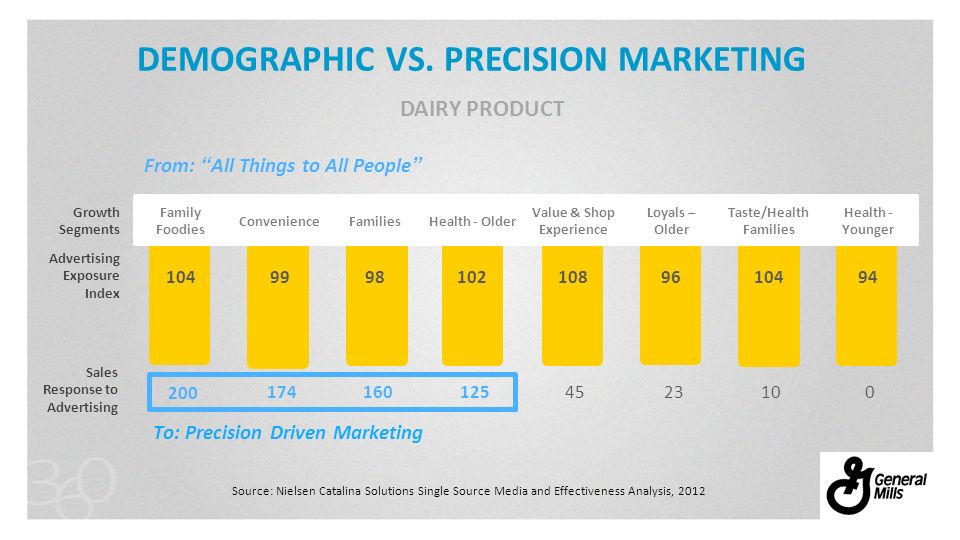 DEMOGRAPHIC VS. PRECISION MARKETING

DAIRY PRODUCT

From: "All Things to All People"

| Growth Segments | Family Foodies | Convenience | Families | Health - Older | Value & Shop Experience | Loyals – Older | Taste/Health Families | Health - Younger |
|---|---|---|---|---|---|---|---|---|
| Advertising Exposure Index | 104 | 99 | 98 | 102 | 108 | 96 | 104 | 94 |
| Sales Response to Advertising | 200 | 174 | 160 | 125 | 45 | 23 | 10 | 0 |

To: Precision Driven Marketing

360

Source: Nielsen Catalina Solutions Single Source Media and Effectiveness Analysis, 2012

General Mills